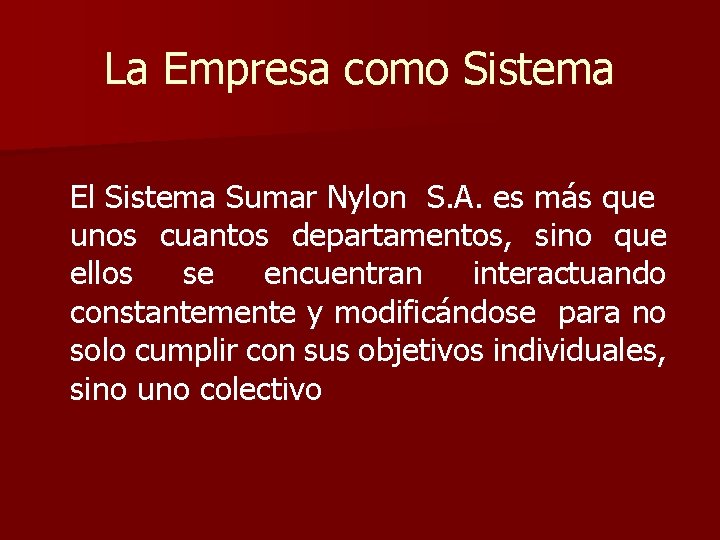 La Empresa como Sistema

El Sistema Sumar Nylon S.A. es más que unos cuantos departamentos, sino que ellos se encuentran interactuando constantemente y modificándose para no solo cumplir con sus objetivos individuales, sino uno colectivo